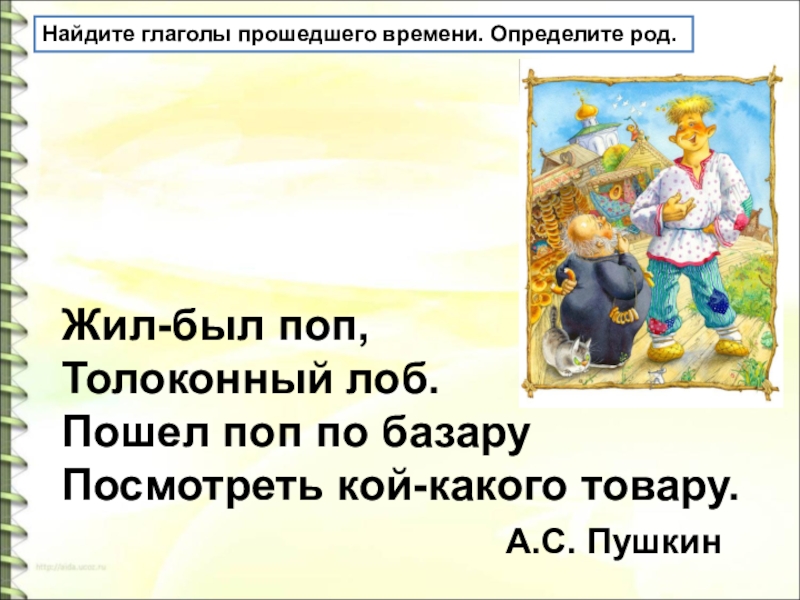 Найдите глаголы прошедшего времени. Определите род.

Жил-был поп,
Толоконный лоб.
Пошел поп по базару
Посмотреть кой-какого товару.

А.С. Пушкин

http://aida.ucoz.ru